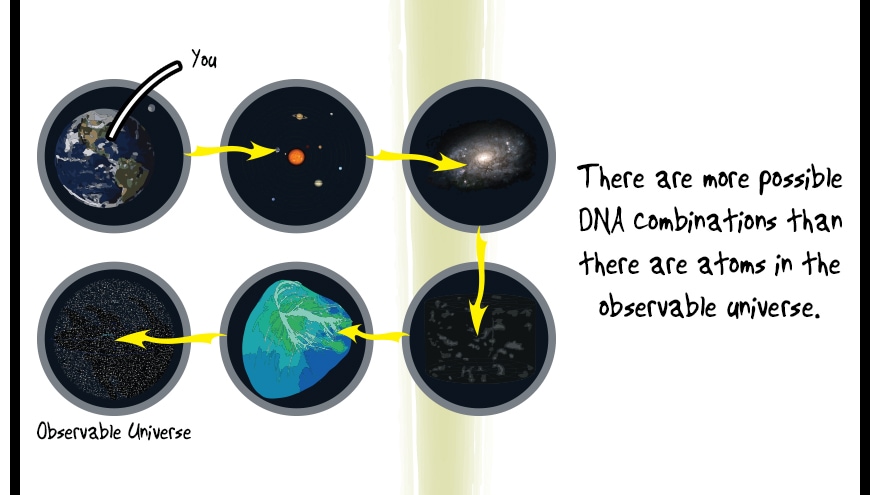 You

Observable Universe

There are more possible DNA combinations than there are atoms in the observable universe.